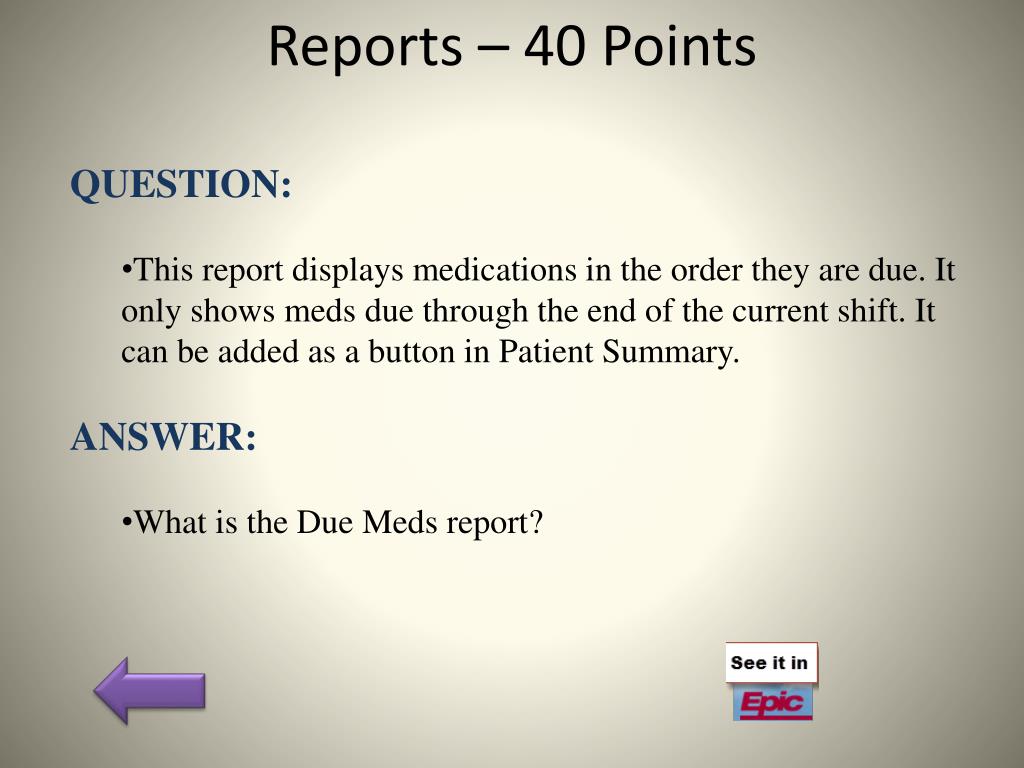 Reports – 40 Points

QUESTION:

•This report displays medications in the order they are due. It only shows meds due through the end of the current shift. It can be added as a button in Patient Summary.

ANSWER:

•What is the Due Meds report?

See it in
Epic